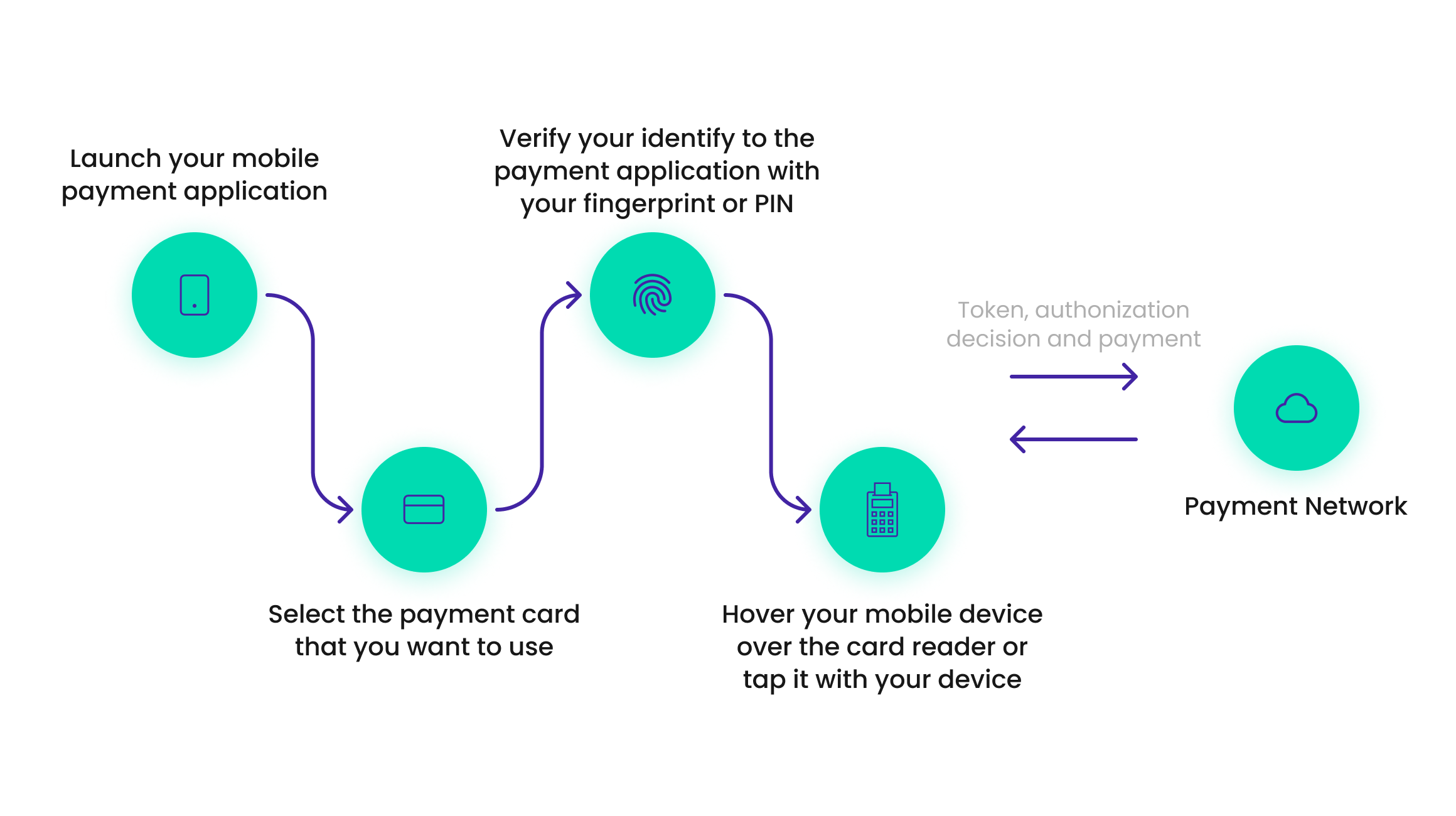 Launch your mobile payment application

Select the payment card that you want to use

Verify your identify to the payment application with your fingerprint or PIN

Hover your mobile device over the card reader or tap it with your device

Token, authonization decision and payment

Payment Network